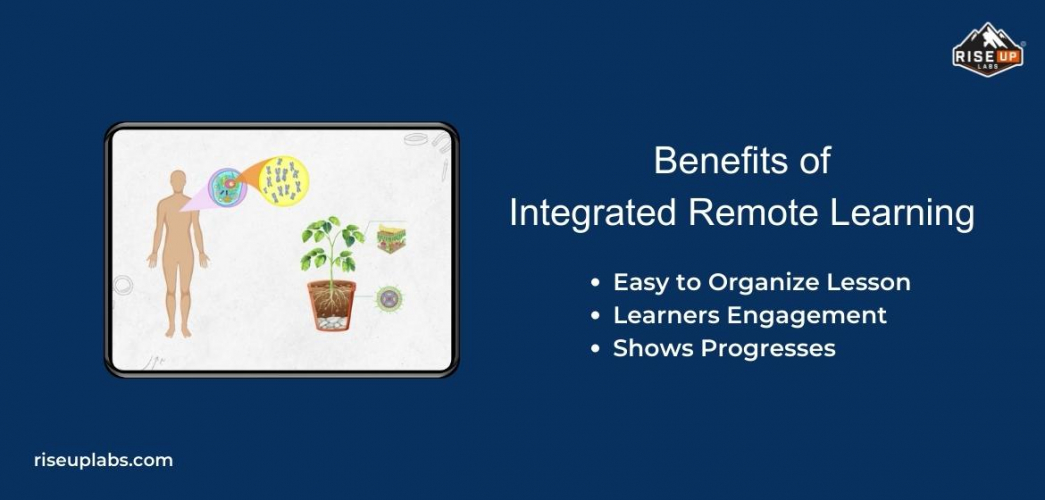 RISE UP LABS

Benefits of
Integrated Remote Learning

• Easy to Organize Lesson
• Learners Engagement
• Shows Progresses

riseuplabs.com